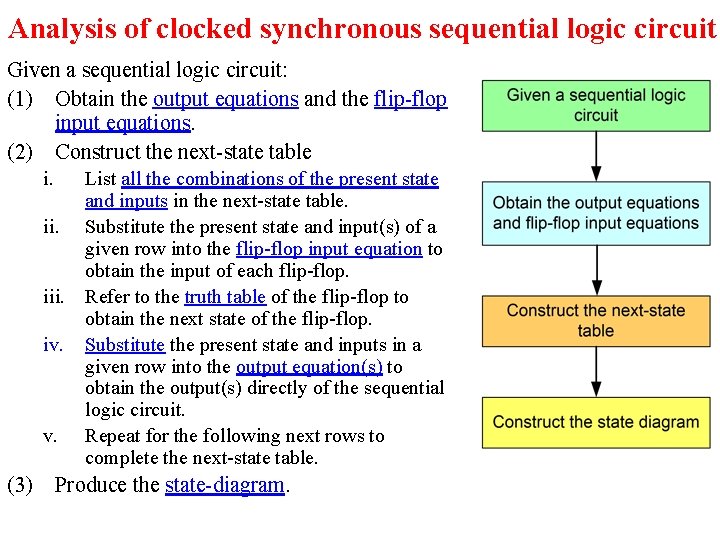 Analysis of clocked synchronous sequential logic circuit

Given a sequential logic circuit:

(1) Obtain the output equations and the flip-flop input equations.

(2) Construct the next-state table

i. List all the combinations of the present state and inputs in the next-state table.

ii. Substitute the present state and input(s) of a given row into the flip-flop input equation to obtain the input of each flip-flop.

iii. Refer to the truth table of the flip-flop to obtain the next state of the flip-flop.

iv. Substitute the present state and inputs in a given row into the output equation(s) to obtain the output(s) directly of the sequential logic circuit.

v. Repeat for the following next rows to complete the next-state table.

(3) Produce the state-diagram.

Given a sequential logic circuit

Obtain the output equations and flip-flop input equations

Construct the next-state table

Construct the state diagram